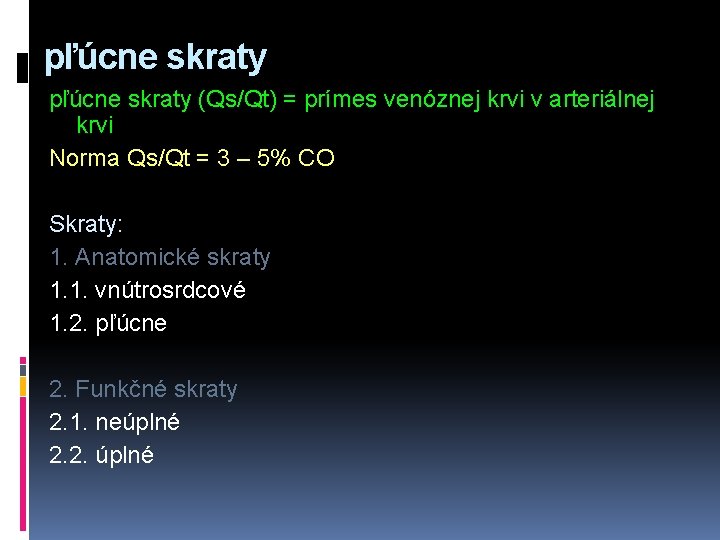 pľúcne skraty

pľúcne skraty (Qs/Qt) = prímes venóznej krvi v arteriálnej krvi

Norma Qs/Qt = 3 – 5% CO

Skraty:

1. Anatomické skraty

1.1. vnútrosrdcové

1.2. pľúcne

2. Funkčné skraty

2.1. neúplné

2.2. úplné